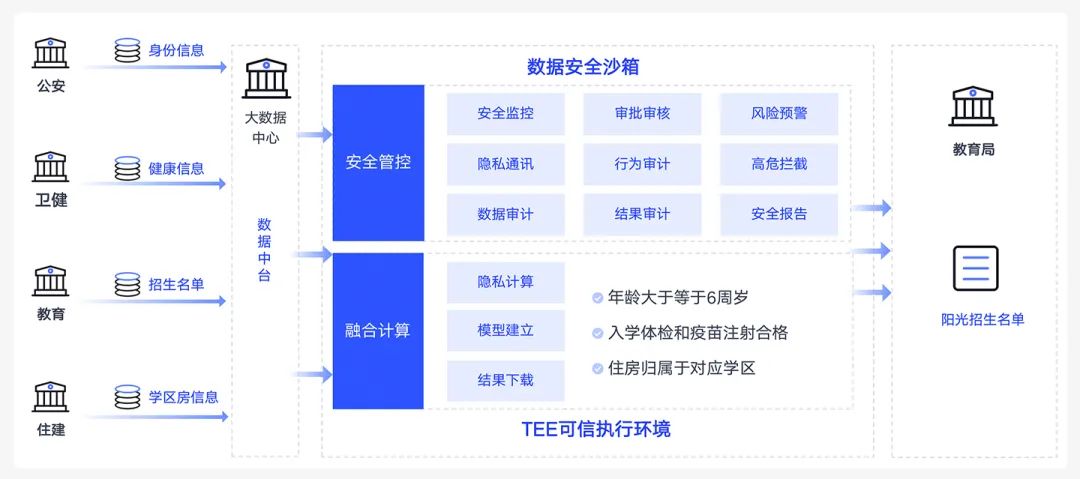 公安
身份信息

卫健
健康信息

教育
招生名单

住建
学区房信息

大数据中心

数据中台

数据安全沙箱

安全管控

安全监控
审批审核
风险预警
隐私通讯
行为审计
高危拦截
数据审计
结果审计
安全报告

融合计算

隐私计算
模型建立
结果下载

年龄大于等于6周岁
入学体检和疫苗注射合格
住房归属于对应学区

TEE可信执行环境

教育局

阳光招生名单